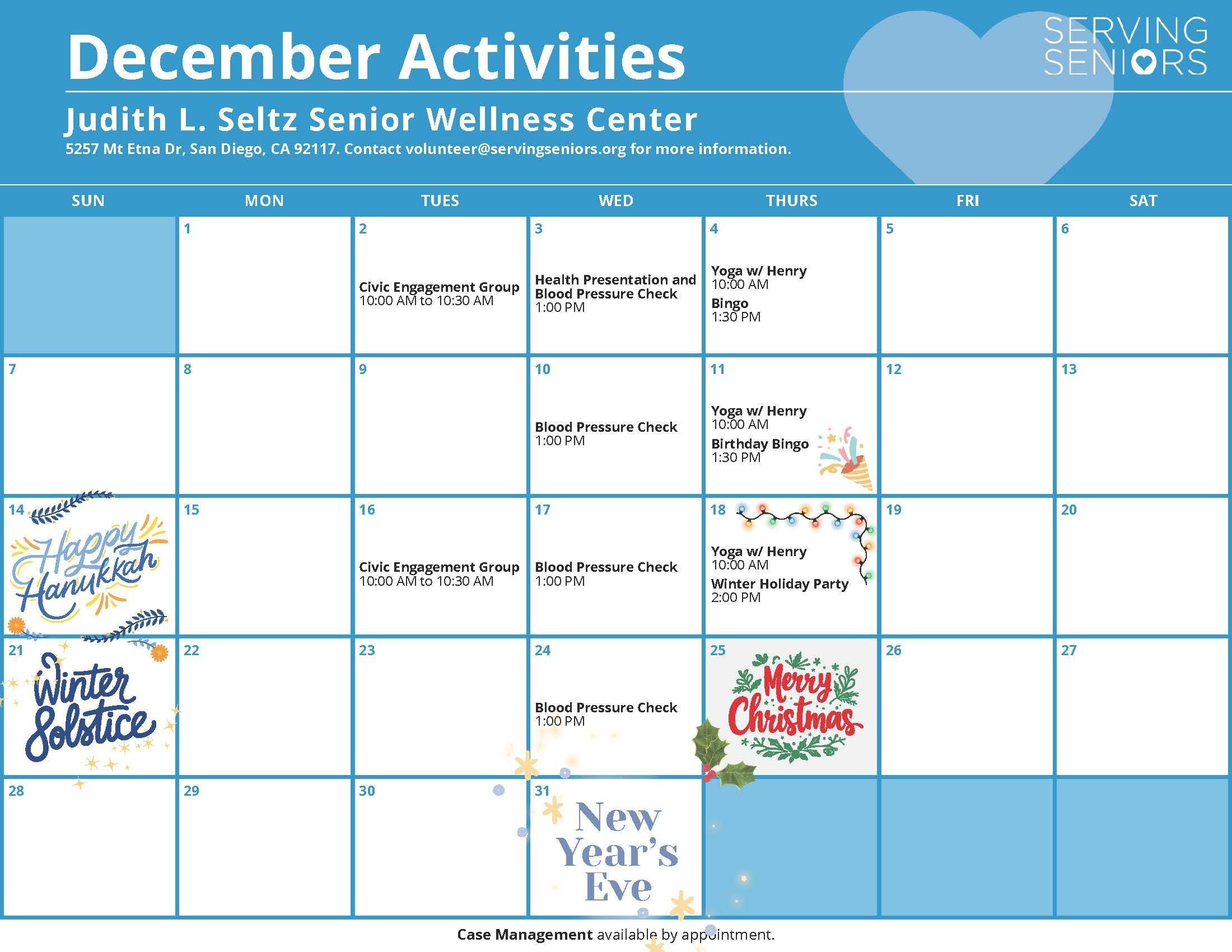 December Activities

SERVING SENIORS

Judith L. Seltz Senior Wellness Center

5257 Mt Etna Dr, San Diego, CA 92117. Contact volunteer@servingseniors.org for more information.

| SUN | MON | TUES | WED | THURS | FRI | SAT |
|---|---|---|---|---|---|---|
| | 1 | 2 Civic Engagement Group 10:00 AM to 10:30 AM | 3 Health Presentation and Blood Pressure Check 1:00 PM | 4 Yoga w/ Henry 10:00 AM Bingo 1:30 PM | 5 | 6 |
| 7 | 8 | 9 | 10 Blood Pressure Check 1:00 PM | 11 Yoga w/ Henry 10:00 AM Birthday Bingo 1:30 PM | 12 | 13 |
| 14 Happy Hanukkah | 15 | 16 Civic Engagement Group 10:00 AM to 10:30 AM | 17 Blood Pressure Check 1:00 PM | 18 Yoga w/ Henry 10:00 AM Winter Holiday Party 2:00 PM | 19 | 20 |
| 21 Winter Solstice | 22 | 23 | 24 Blood Pressure Check 1:00 PM | 25 Merry Christmas | 26 | 27 |
| 28 | 29 | 30 | 31 New Year's Eve | | | |

Case Management available by appointment.